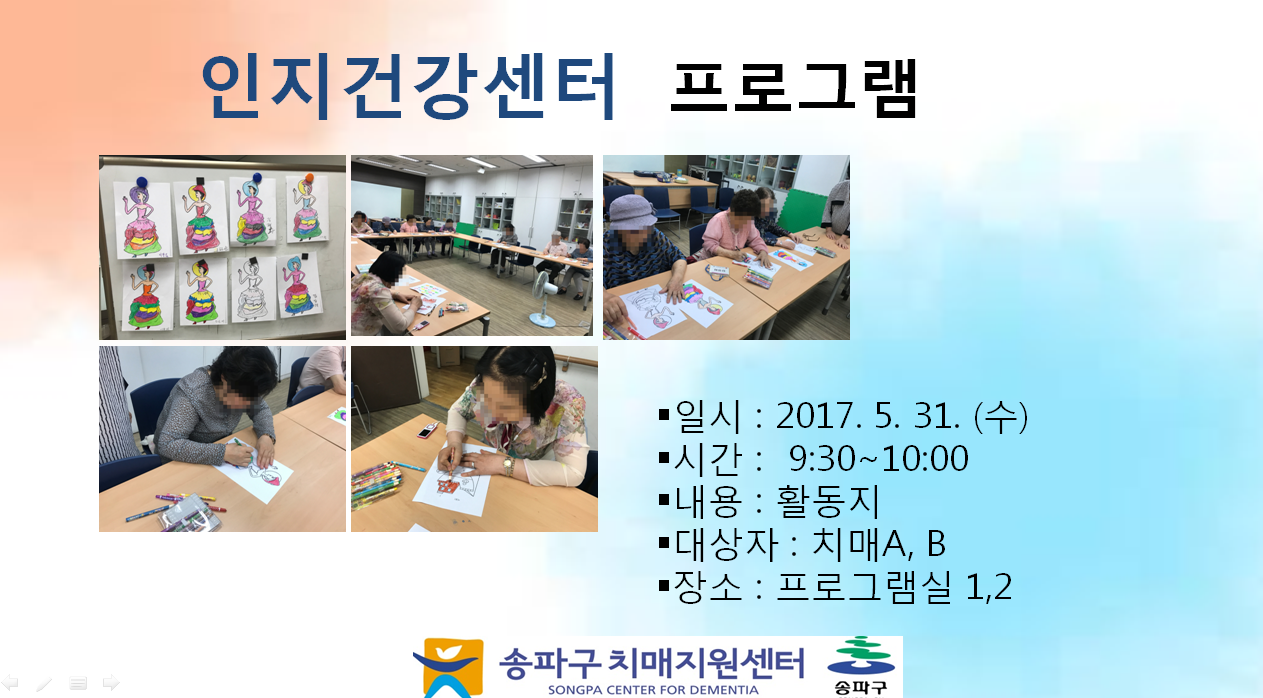 인지건강센터 프로그램

▪일시 : 2017. 5. 31. (수)
▪시간 : 9:30~10:00
▪내용 : 활동지
▪대상자 : 치매A, B
▪장소 : 프로그램실 1,2

송파구 치매지원센터
SONGPA CENTER FOR DEMENTIA
송파구